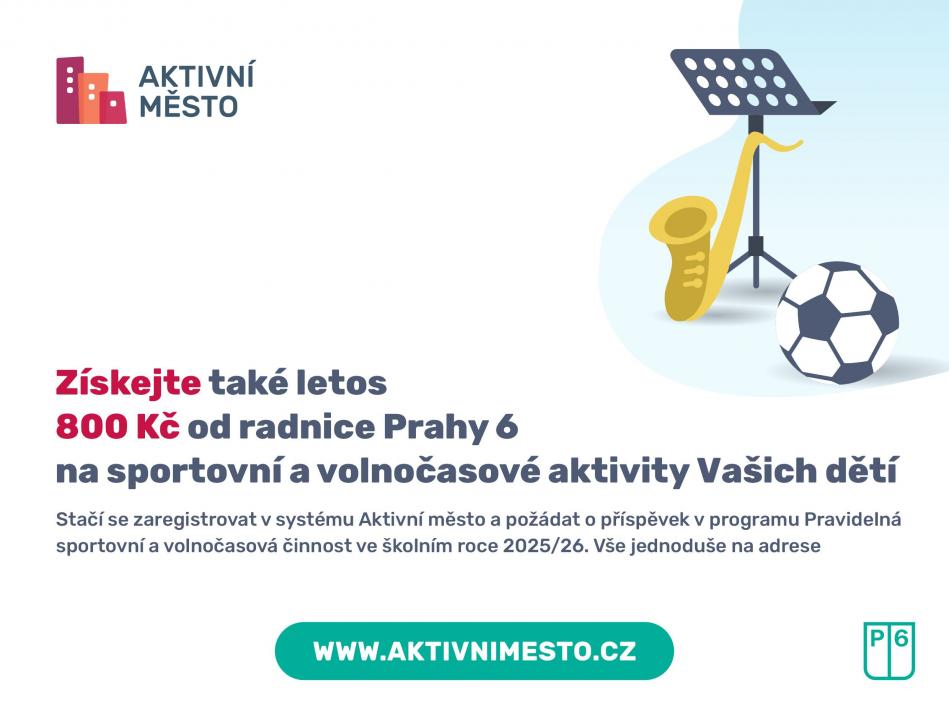 AKTIVNÍ MĚSTO

Získejte také letos 800 Kč od radnice Prahy 6 na sportovní a volnočasové aktivity Vašich dětí

Stačí se zaregistrovat v systému Aktivní město a požádat o příspěvek v programu Pravidelná sportovní a volnočasová činnost ve školním roce 2025/26. Vše jednoduše na adrese

WWW.AKTIVNIMESTO.CZ

P 6